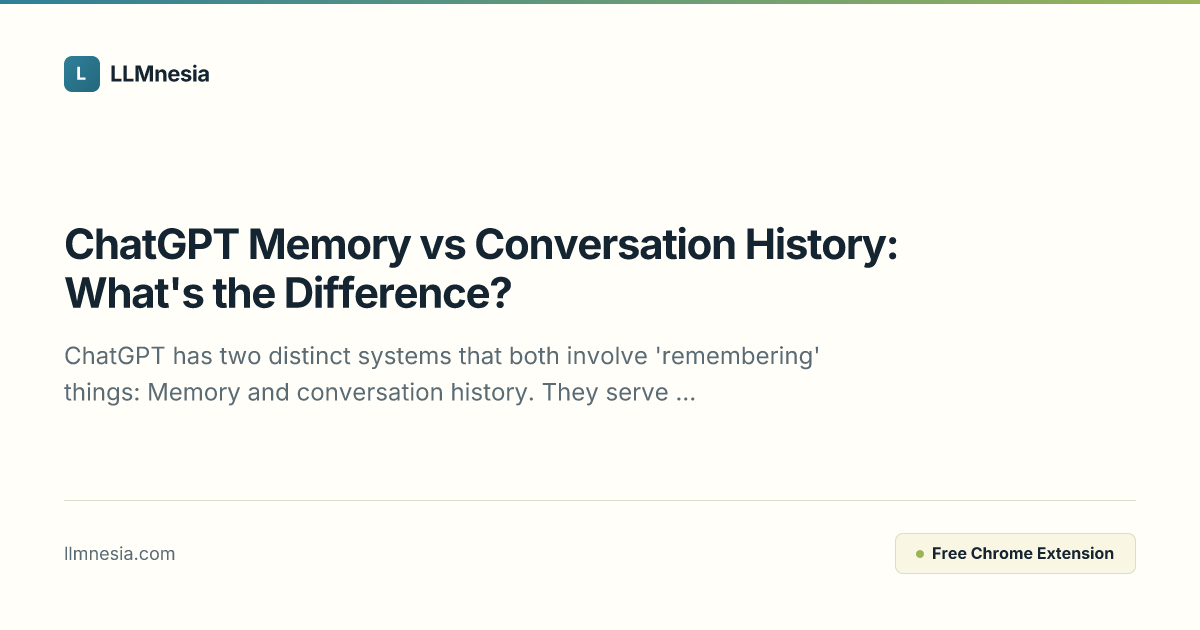 L LLMnesia

ChatGPT Memory vs Conversation History: What's the Difference?

ChatGPT has two distinct systems that both involve 'remembering' things: Memory and conversation history. They serve ...

llmnesia.com

Free Chrome Extension